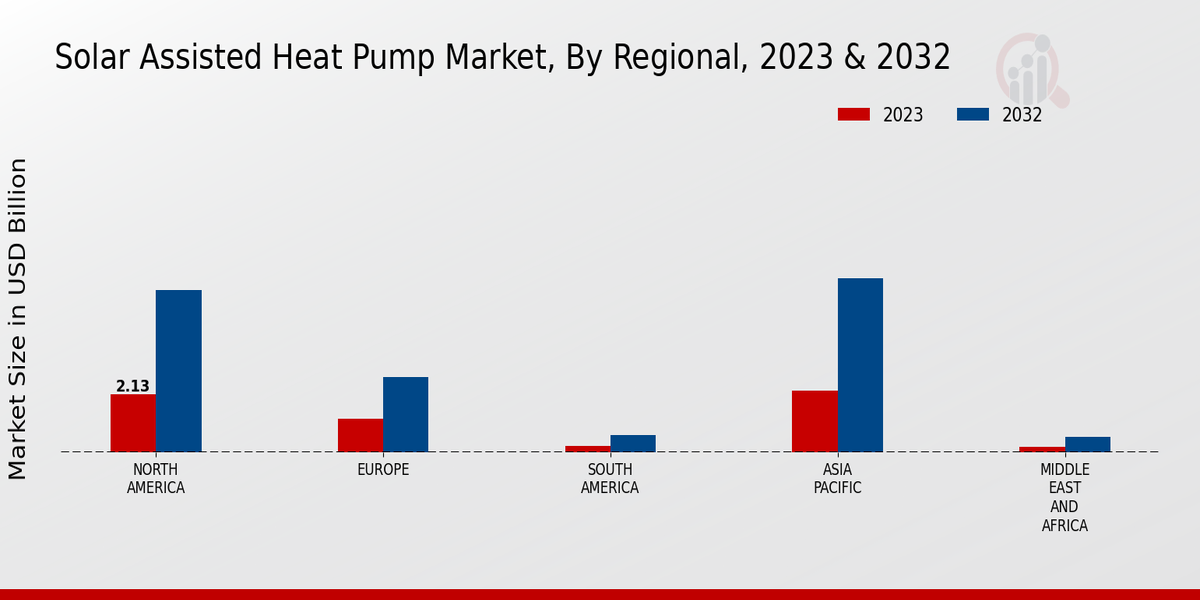 Solar Assisted Heat Pump Market, By Regional, 2023 & 2032

2023
2032

Market Size in USD Billion

2.13

NORTH AMERICA
EUROPE
SOUTH AMERICA
ASIA PACIFIC
MIDDLE EAST AND AFRICA